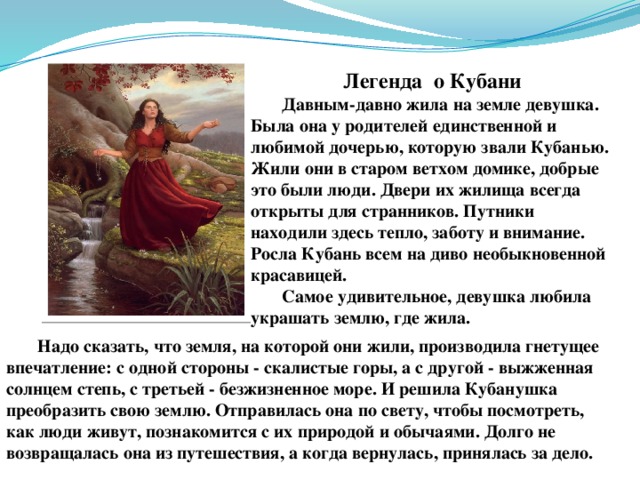 Легенда о Кубани

Давным-давно жила на земле девушка. Была она у родителей единственной и любимой дочерью, которую звали Кубанью. Жили они в старом ветхом домике, добрые это были люди. Двери их жилища всегда открыты для странников. Путники находили здесь тепло, заботу и внимание. Росла Кубань всем на диво необыкновенной красавицей.

Самое удивительное, девушка любила украшать землю, где жила.

Надо сказать, что земля, на которой они жили, производила гнетущее впечатление: с одной стороны - скалистые горы, а с другой - выжженная солнцем степь, с третьей - безжизненное море. И решила Кубанушка преобразить свою землю. Отправилась она по свету, чтобы посмотреть, как люди живут, познакомится с их природой и обычаями. Долго не возвращалась она из путешествия, а когда вернулась, принялась за дело.